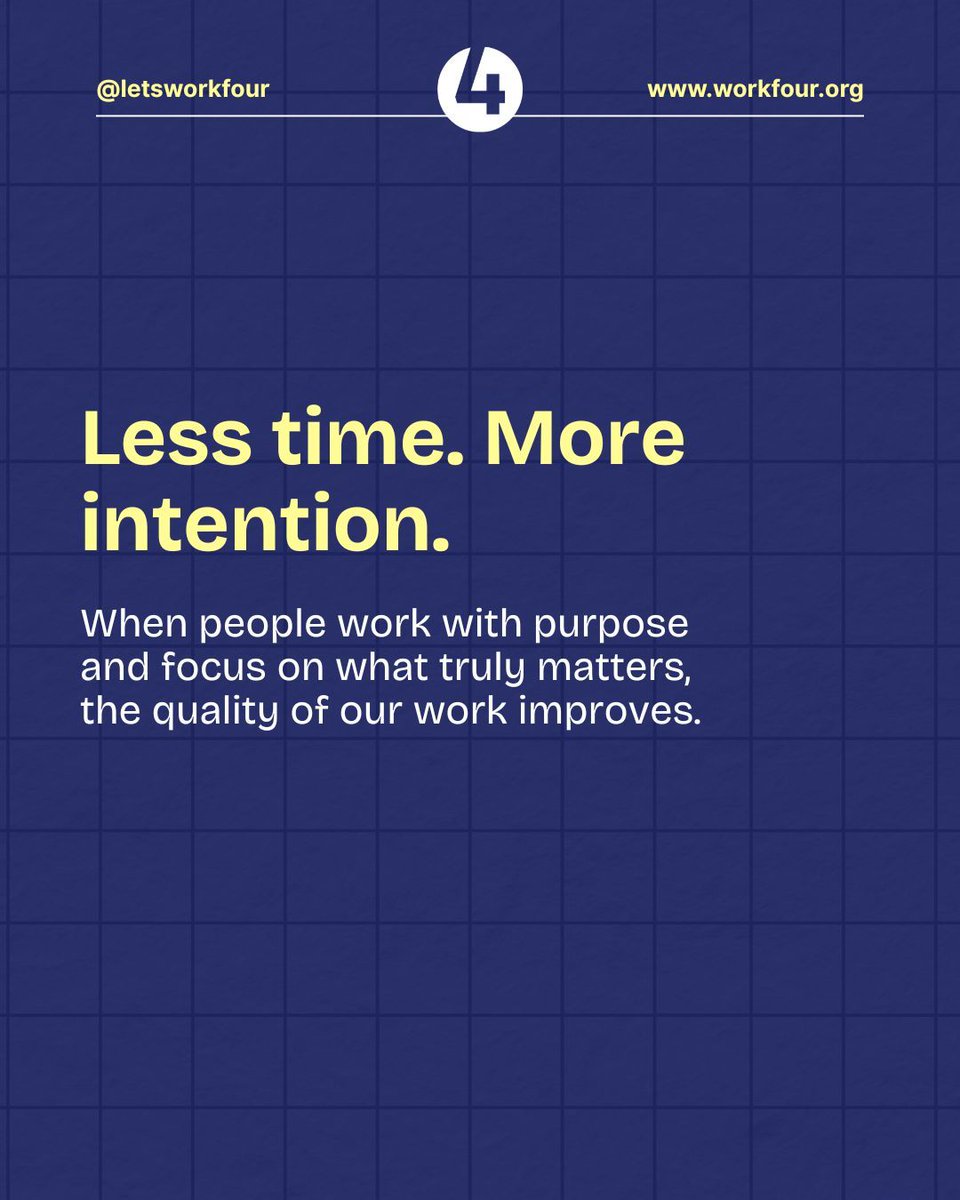 @letsworkfour 4 www.workfour.org

Less time. More intention.

When people work with purpose and focus on what truly matters, the quality of our work improves.